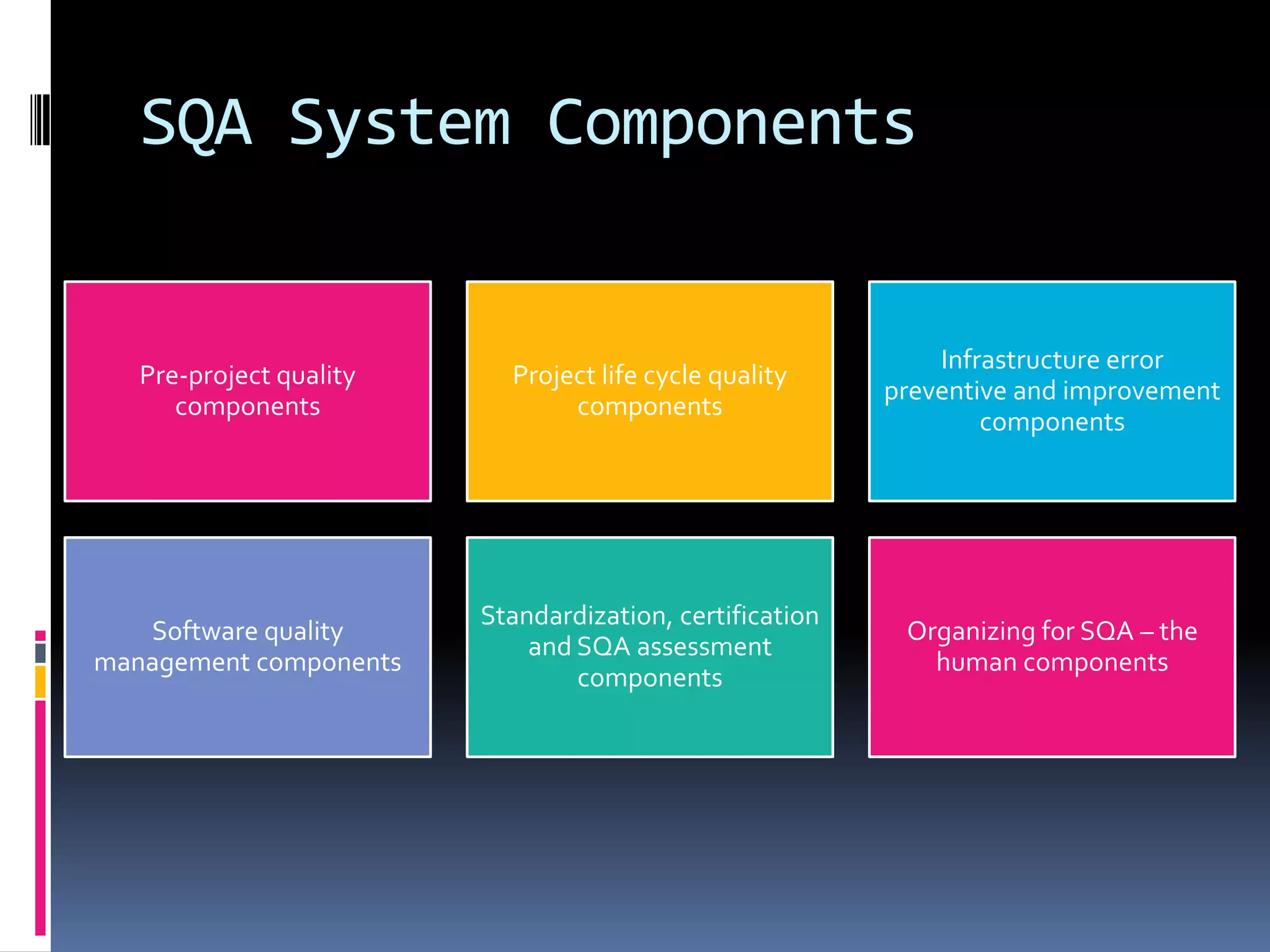 SQA System Components

Pre-project quality components

Project life cycle quality components

Infrastructure error preventive and improvement components

Software quality management components

Standardization, certification and SQA assessment components

Organizing for SQA – the human components